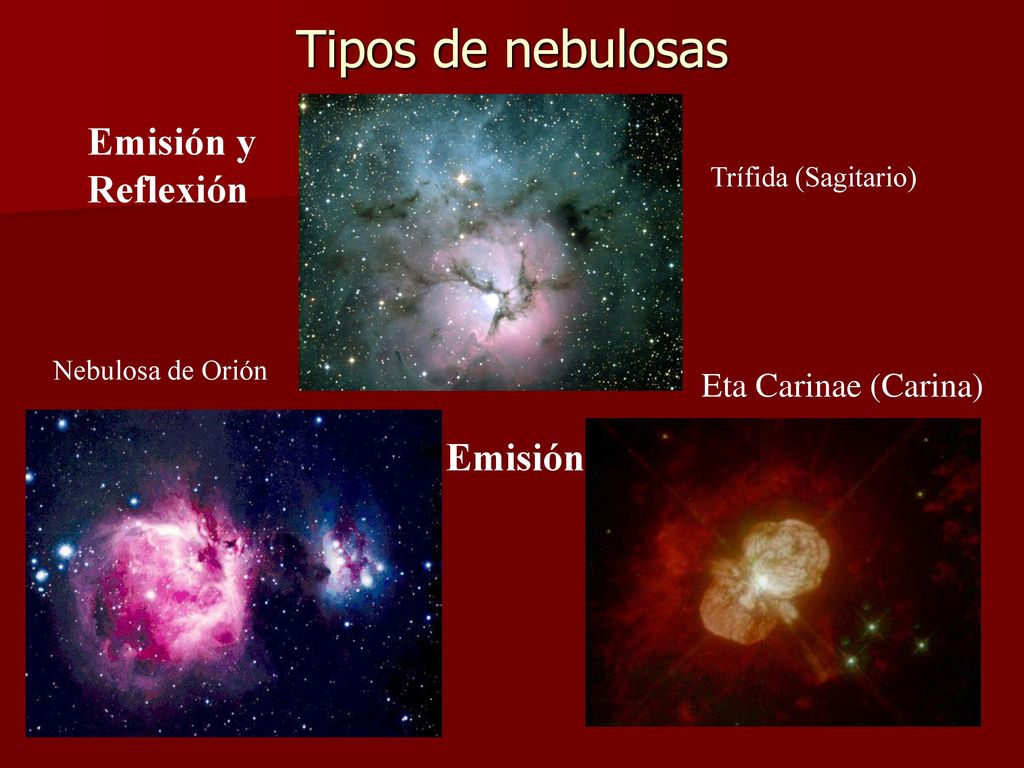 Tipos de nebulosas

Emisión y Reflexión

Trífida (Sagitario)

Nebulosa de Orión

Eta Carinae (Carina)

Emisión